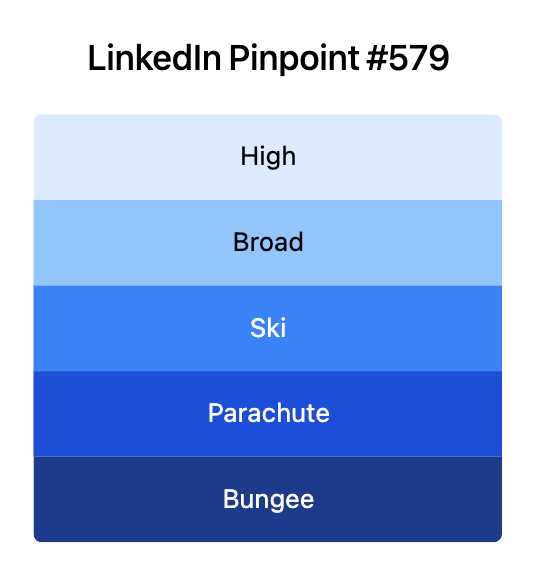 LinkedIn Pinpoint #579

High

Broad

Ski

Parachute

Bungee